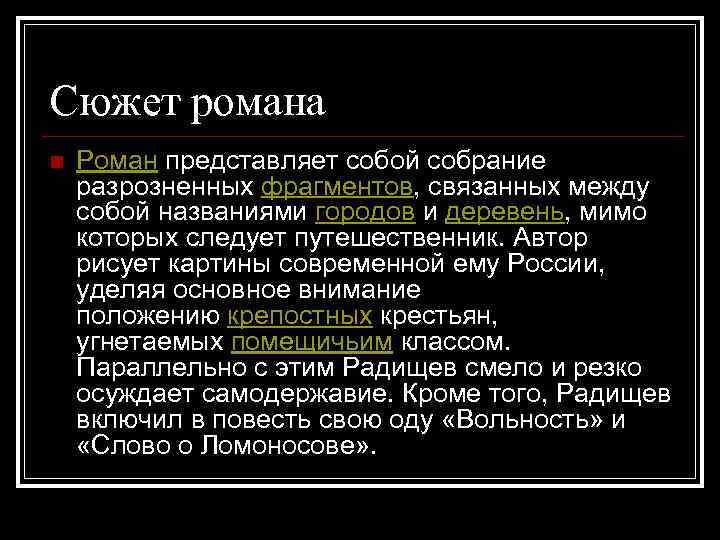 Сюжет романа

Роман представляет собой собрание разрозненных фрагментов, связанных между собой названиями городов и деревень, мимо которых следует путешественник. Автор рисует картины современной ему России, уделяя основное внимание положению крепостных крестьян, угнетаемых помещичьим классом. Параллельно с этим Радищев смело и резко осуждает самодержавие. Кроме того, Радищев включил в повесть свою оду «Вольность» и «Слово о Ломоносове».